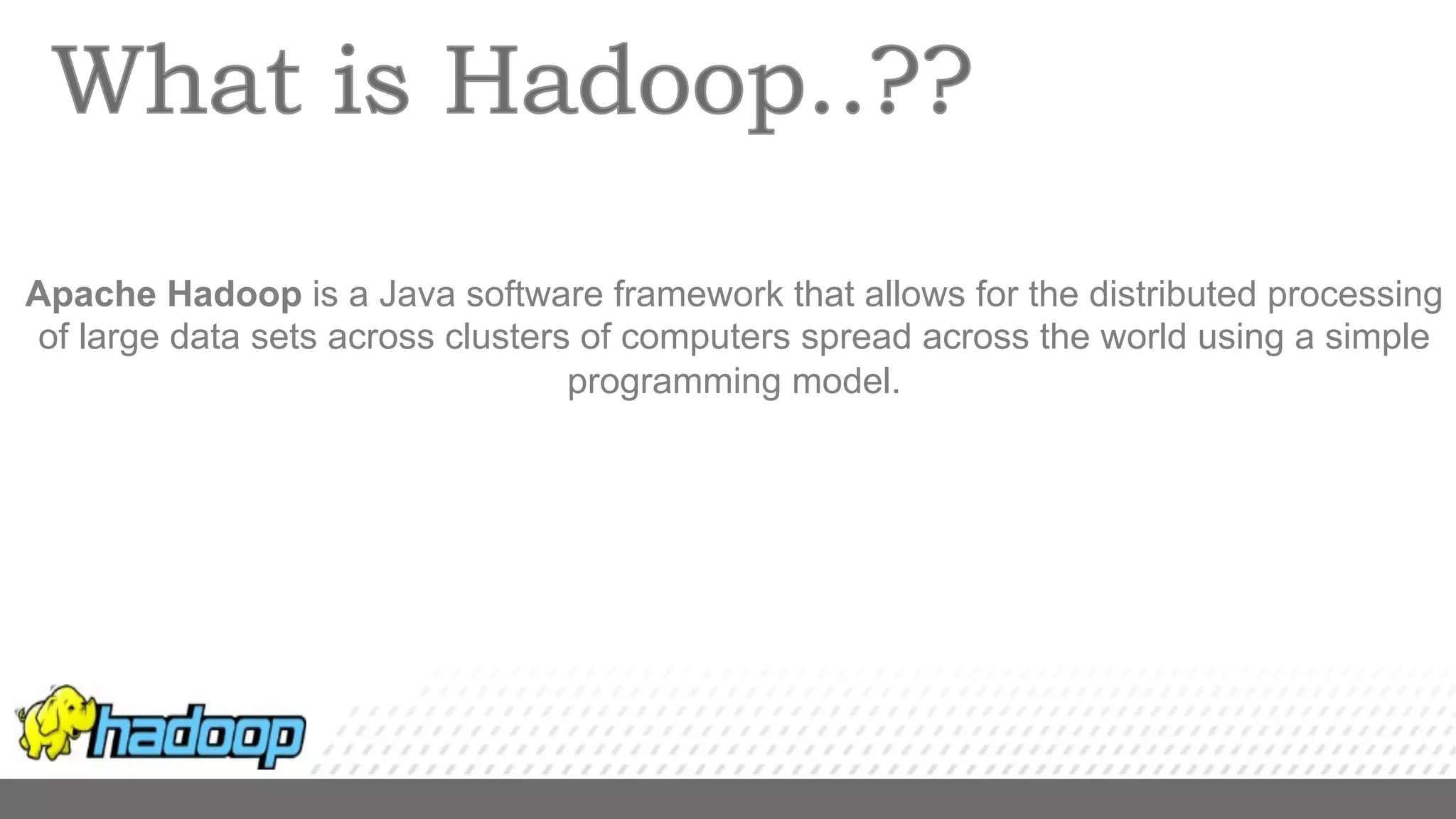 What is Hadoop..??

Apache Hadoop is a Java software framework that allows for the distributed processing of large data sets across clusters of computers spread across the world using a simple programming model.

hadoop